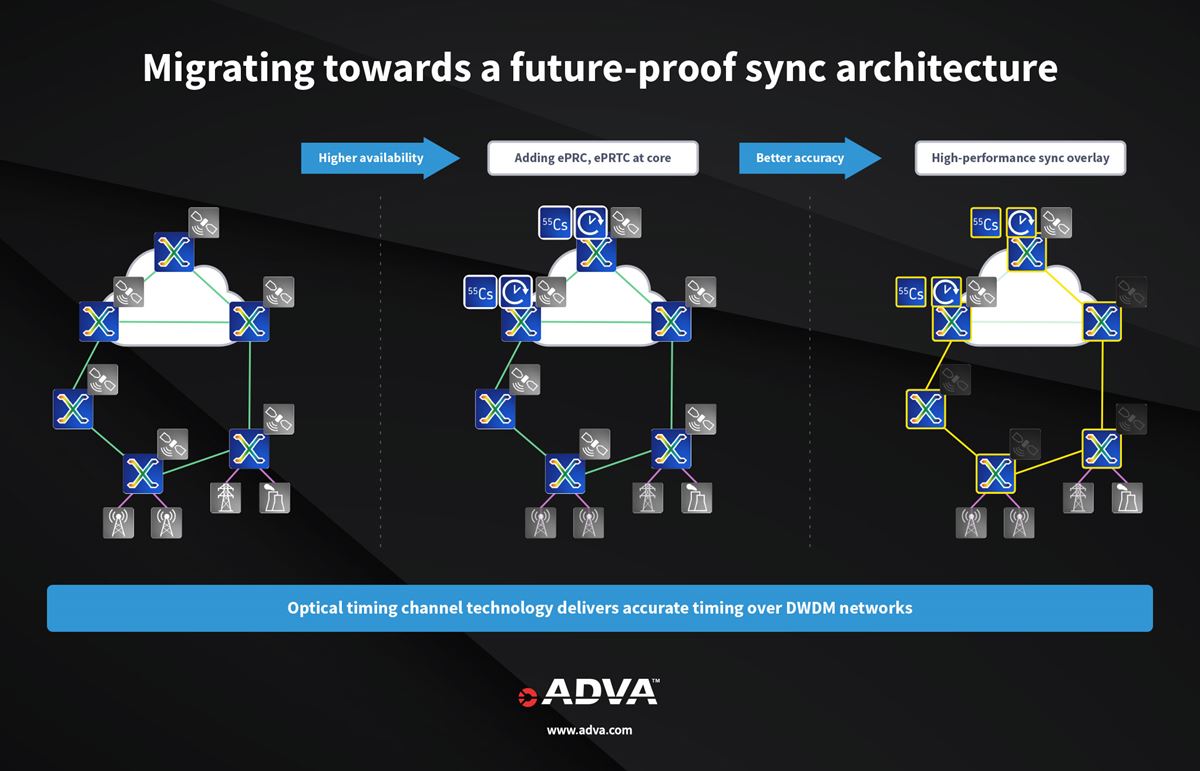 Migrating towards a future-proof sync architecture

Higher availability

Adding ePRC, ePRTC at core

Better accuracy

High-performance sync overlay

$^{55}Cs$

$^{55}Cs$

$^{55}Cs$

$^{55}Cs$

Optical timing channel technology delivers accurate timing over DWDM networks

ADVA™

www.adva.com